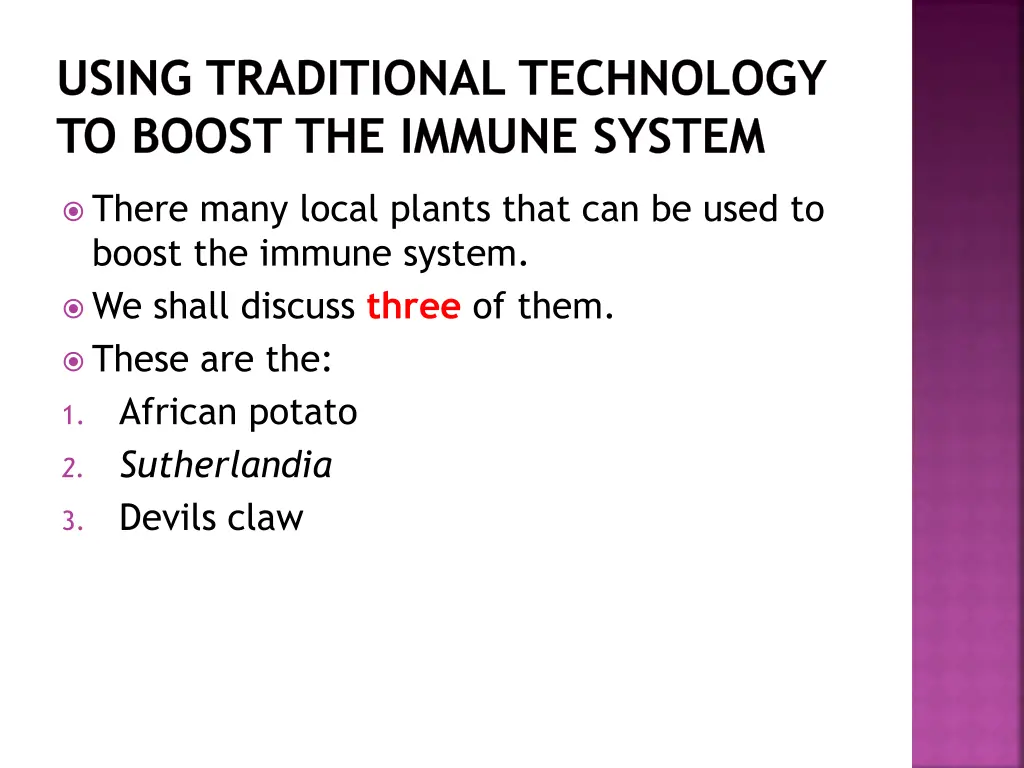 USING TRADITIONAL TECHNOLOGY TO BOOST THE IMMUNE SYSTEM

There many local plants that can be used to boost the immune system.

We shall discuss three of them.

These are the:

1. African potato
2. Sutherlandia
3. Devils claw